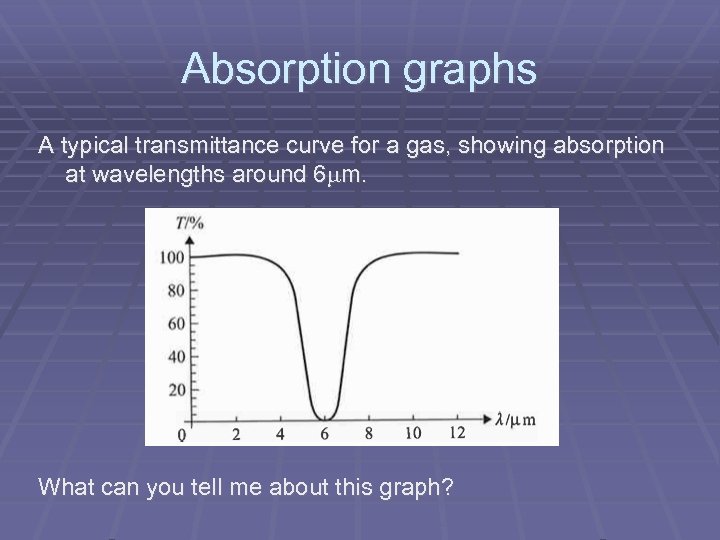 Absorption graphs

A typical transmittance curve for a gas, showing absorption at wavelengths around 6μm.

T/%

100

80

60

40

20

0

2

4

6

8

10

12

λ/μm

What can you tell me about this graph?